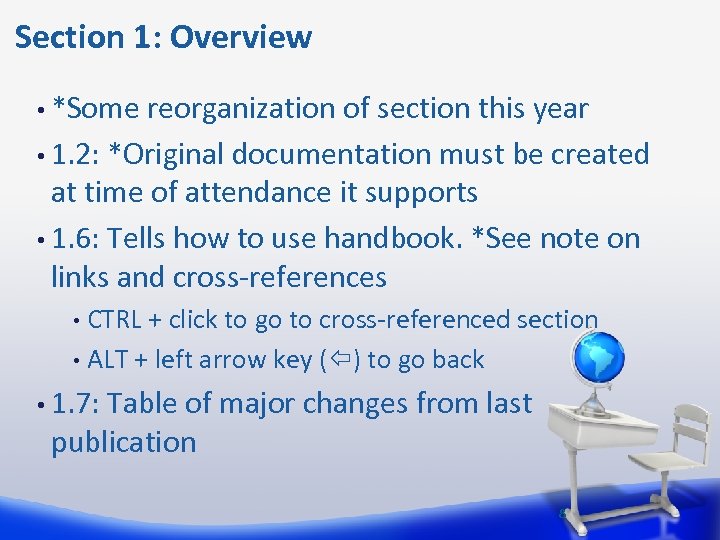 Section 1: Overview

• *Some reorganization of section this year
• 1.2: *Original documentation must be created at time of attendance it supports
• 1.6: Tells how to use handbook. *See note on links and cross-references
  • CTRL + click to go to cross-referenced section
  • ALT + left arrow key (⇦) to go back
• 1.7: Table of major changes from last publication